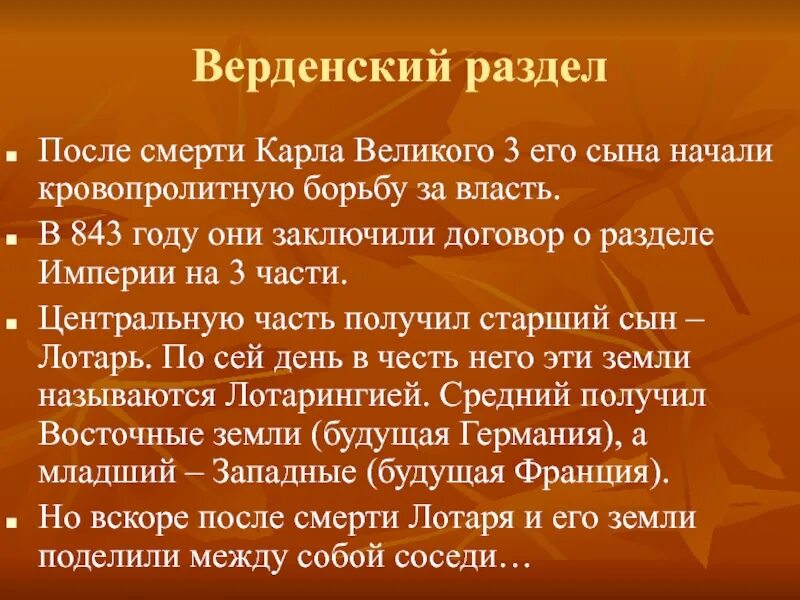 Верденский раздел

▪ После смерти Карла Великого 3 его сына начали кровопролитную борьбу за власть.

▪ В 843 году они заключили договор о разделе Империи на 3 части.

▪ Центральную часть получил старший сын – Лотарь. По сей день в честь него эти земли называются Лотарингией. Средний получил Восточные земли (будущая Германия), а младший – Западные (будущая Франция).

▪ Но вскоре после смерти Лотаря и его земли поделили между собой соседи…